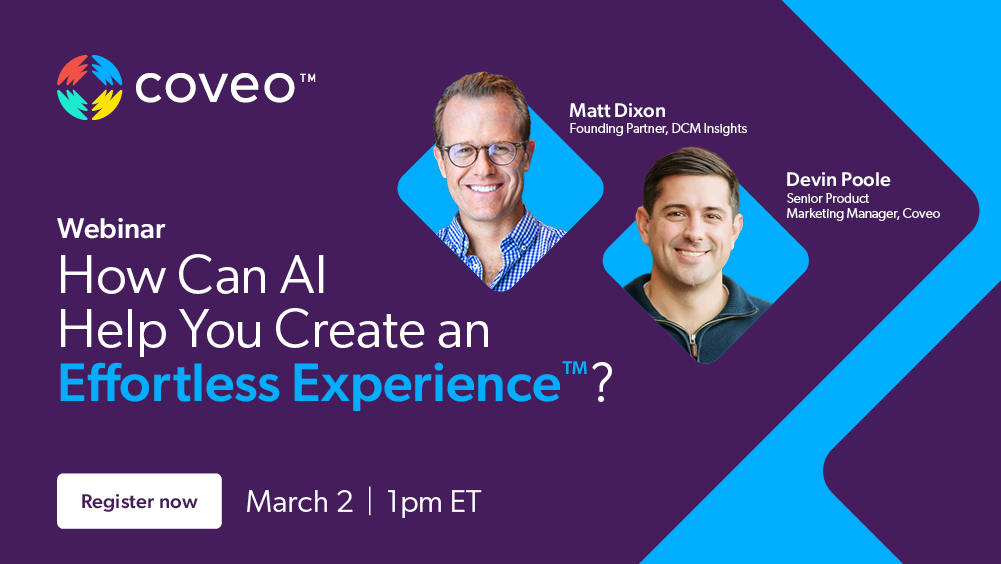 coveo™

Matt Dixon
Founding Partner, DCM Insights

Devin Poole
Senior Product Marketing Manager, Coveo

Webinar
How Can AI Help You Create an Effortless Experience™?

Register now

March 2 | 1pm ET